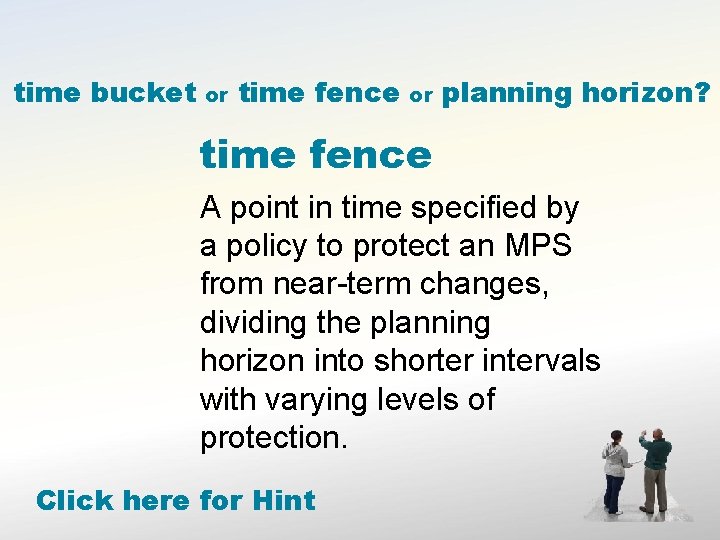 time bucket or time fence or planning horizon?

time fence

A point in time specified by a policy to protect an MPS from near-term changes, dividing the planning horizon into shorter intervals with varying levels of protection.

Click here for Hint